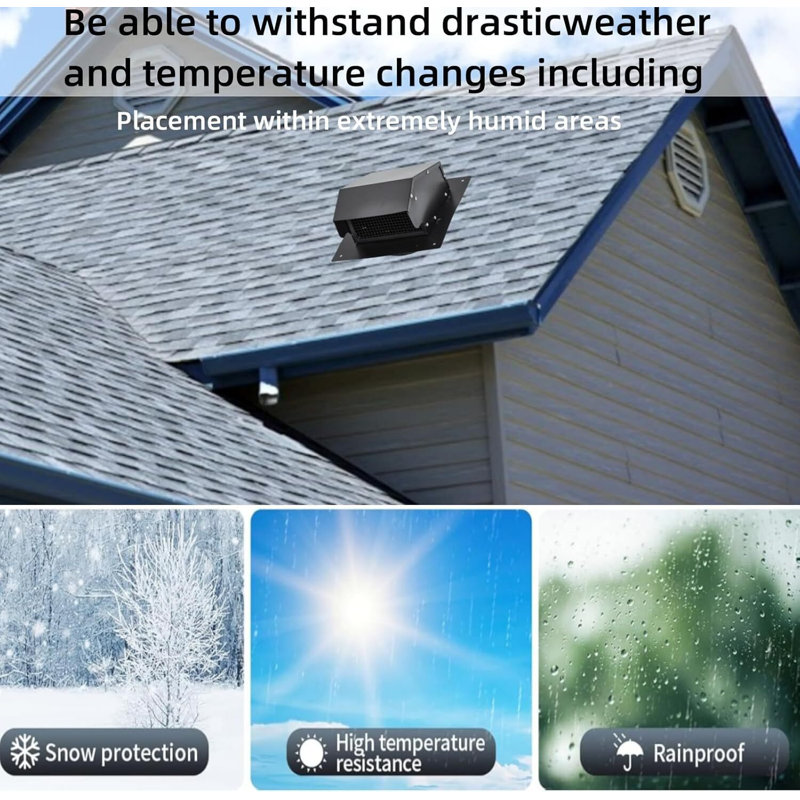 Be able to withstand drasticweather and temperature changes including

Placement within extremely humid areas

Snow protection

High temperature resistance

Rainproof